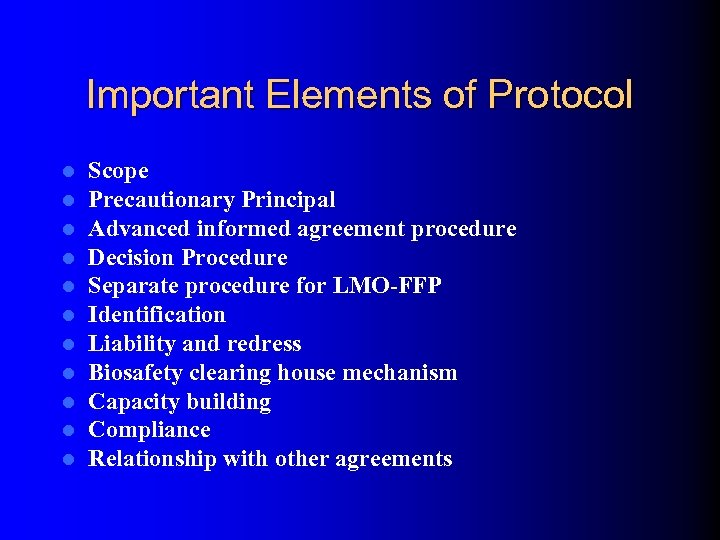 Important Elements of Protocol

- Scope
- Precautionary Principal
- Advanced informed agreement procedure
- Decision Procedure
- Separate procedure for LMO-FFP
- Identification
- Liability and redress
- Biosafety clearing house mechanism
- Capacity building
- Compliance
- Relationship with other agreements